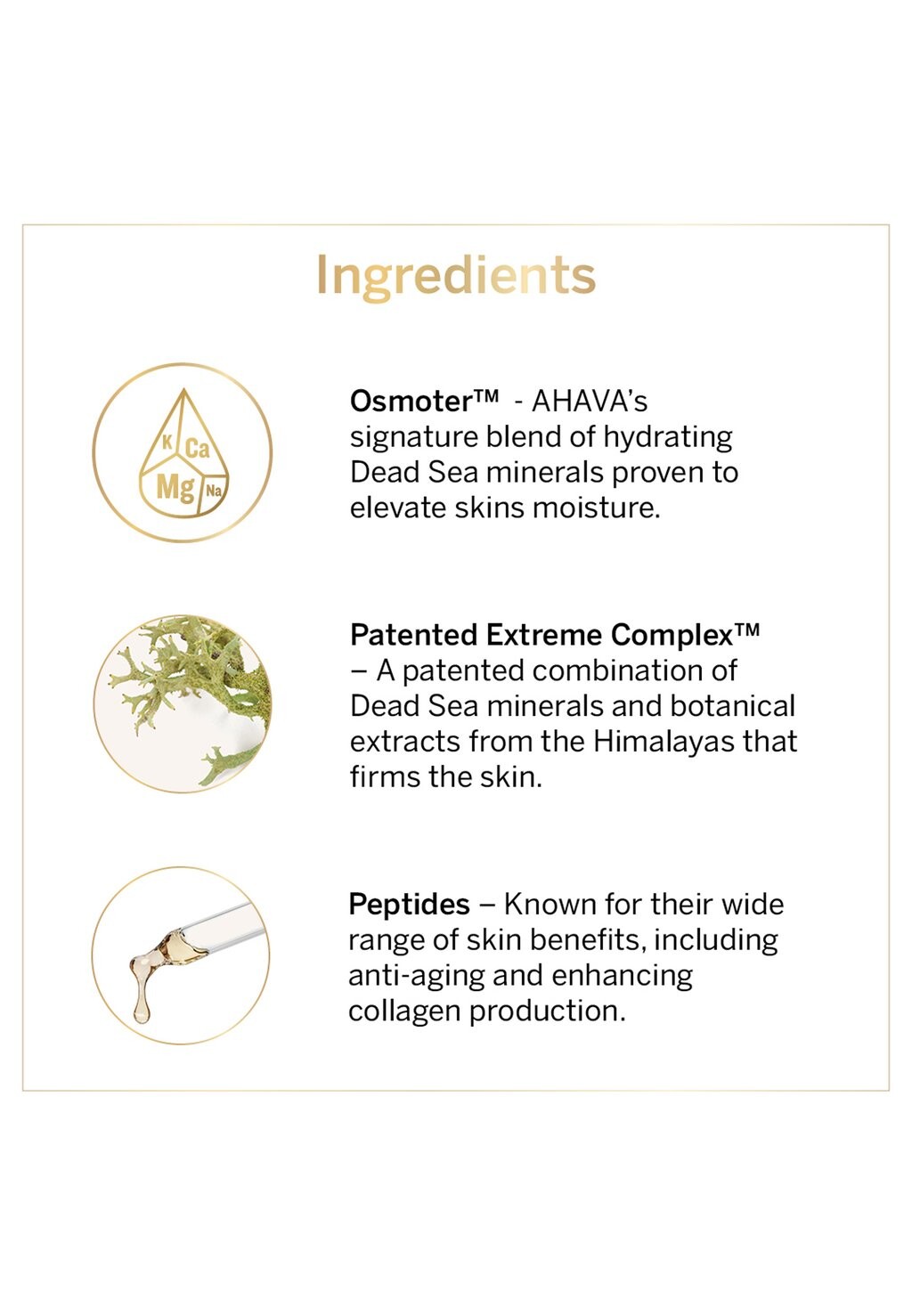 Ingredients

K Ca Mg Na

Osmoter™ - AHAVA's signature blend of hydrating Dead Sea minerals proven to elevate skins moisture.

Patented Extreme Complex™ – A patented combination of Dead Sea minerals and botanical extracts from the Himalayas that firms the skin.

Peptides – Known for their wide range of skin benefits, including anti-aging and enhancing collagen production.